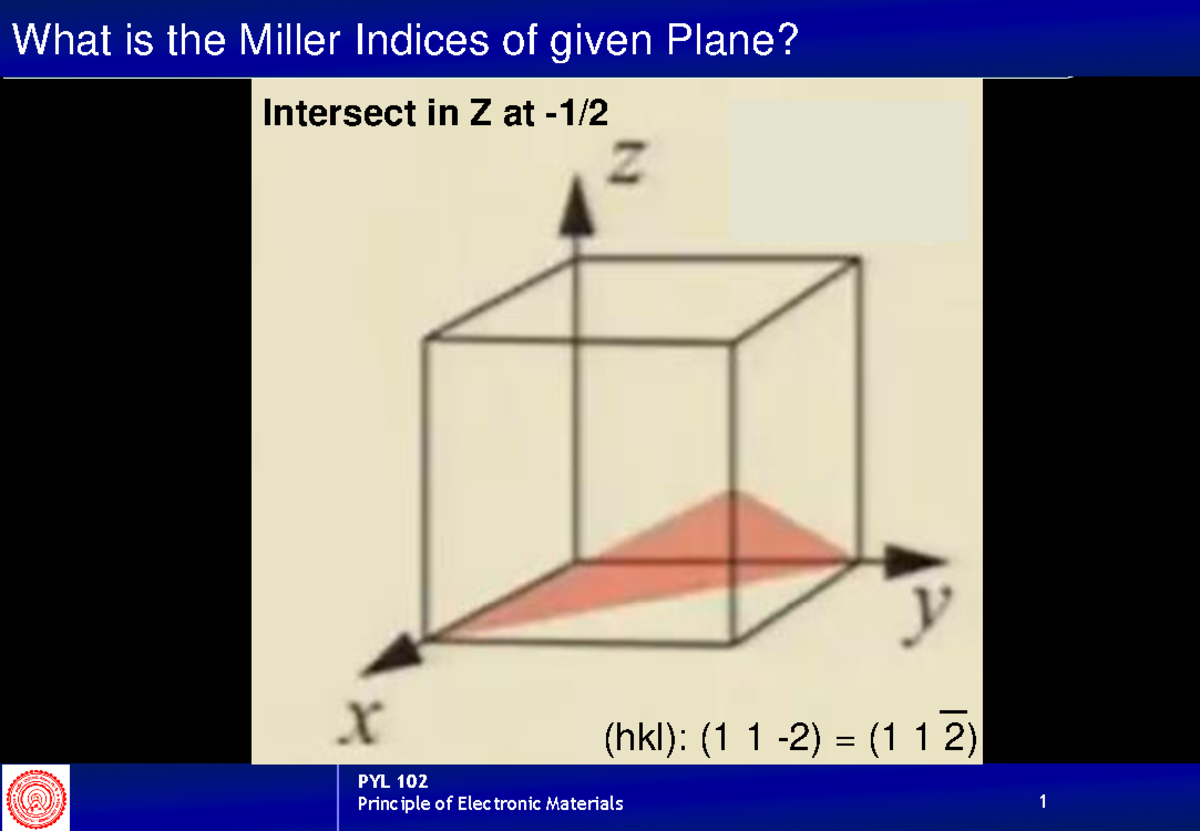 What is the Miller Indices of given Plane?

Intersect in Z at -1/2

z

y

x

(hkl): (1 1 -2) = $(1\ 1\ \bar{2})$

PYL 102
Principle of Electronic Materials

1